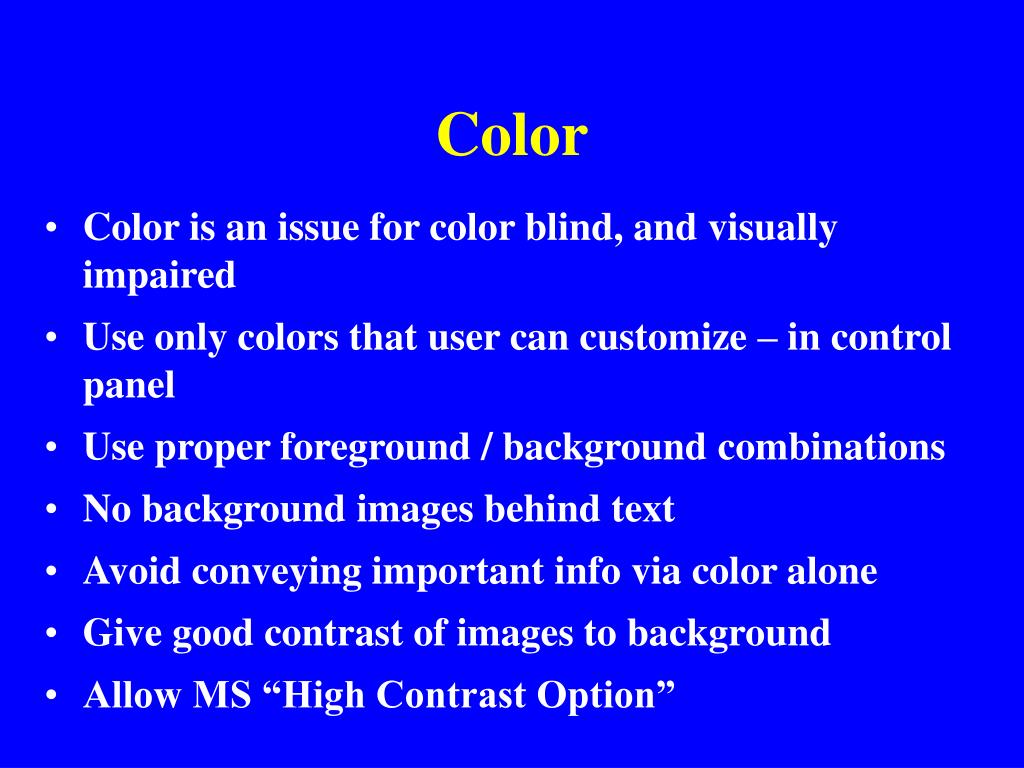 Color

• Color is an issue for color blind, and visually impaired
• Use only colors that user can customize – in control panel
• Use proper foreground / background combinations
• No background images behind text
• Avoid conveying important info via color alone
• Give good contrast of images to background
• Allow MS “High Contrast Option”